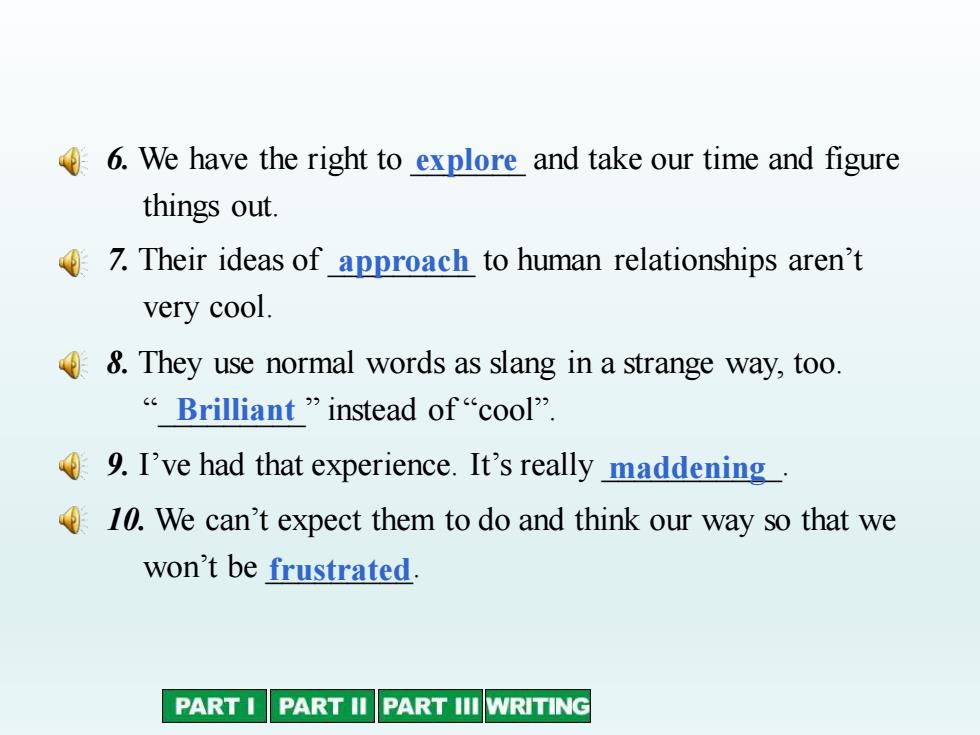 6. We have the right to explore and take our time and figure things out.

7. Their ideas of approach to human relationships aren't very cool.

8. They use normal words as slang in a strange way, too. "Brilliant" instead of "cool".

9. I've had that experience. It's really maddening.

10. We can't expect them to do and think our way so that we won't be frustrated.

PART I PART II PART III WRITING